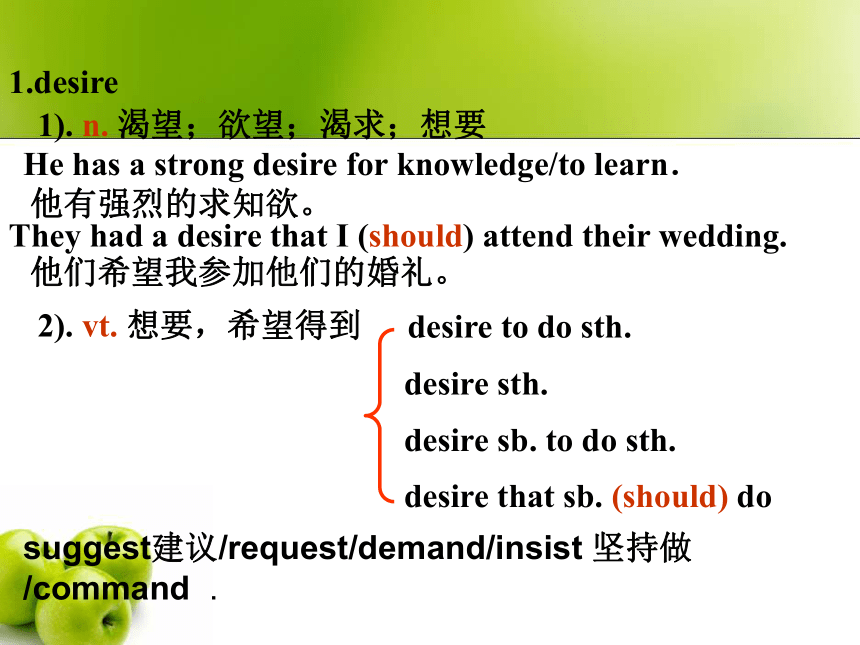 1.desire

1). n. 渴望；欲望；渴求；想要

He has a strong desire for knowledge/to learn.
他有强烈的求知欲。

They had a desire that I (should) attend their wedding.
他们希望我参加他们的婚礼。

2). vt. 想要，希望得到

desire to do sth.

desire sth.

desire sb. to do sth.

desire that sb. (should) do

suggest建议/request/demand/insist 坚持做 /command .